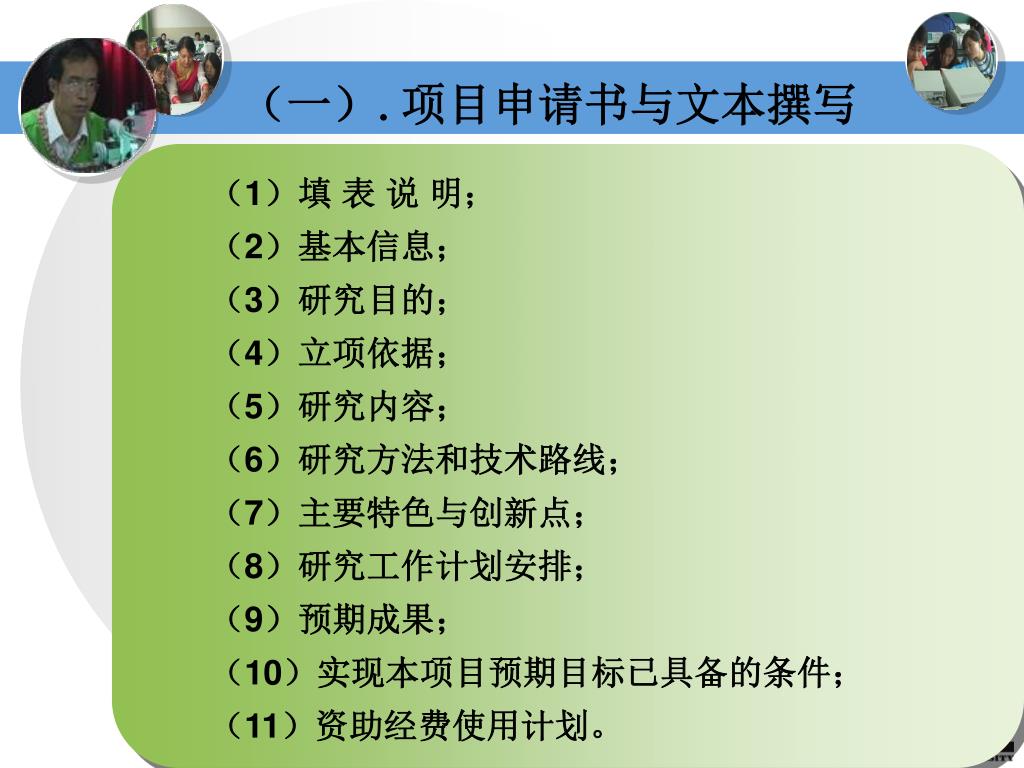 （一）. 项目申请书与文本撰写

（1）填 表 说 明；
（2）基本信息；
（3）研究目的；
（4）立项依据；
（5）研究内容；
（6）研究方法和技术路线；
（7）主要特色与创新点；
（8）研究工作计划安排；
（9）预期成果；
（10）实现本项目预期目标已具备的条件；
（11）资助经费使用计划。